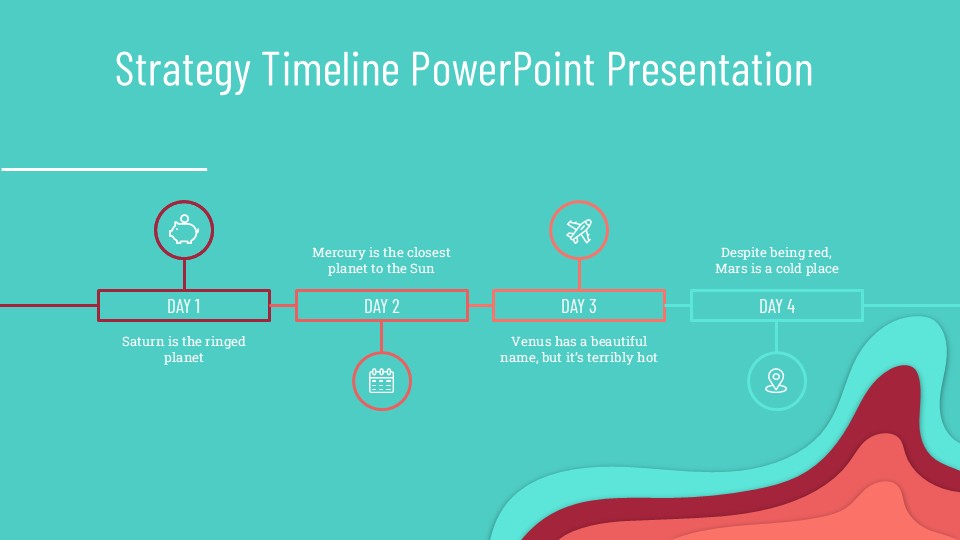 Strategy Timeline PowerPoint Presentation

DAY 1

Saturn is the ringed planet

Mercury is the closest planet to the Sun

DAY 2

DAY 3

Venus has a beautiful name, but it's terribly hot

Despite being red, Mars is a cold place

DAY 4